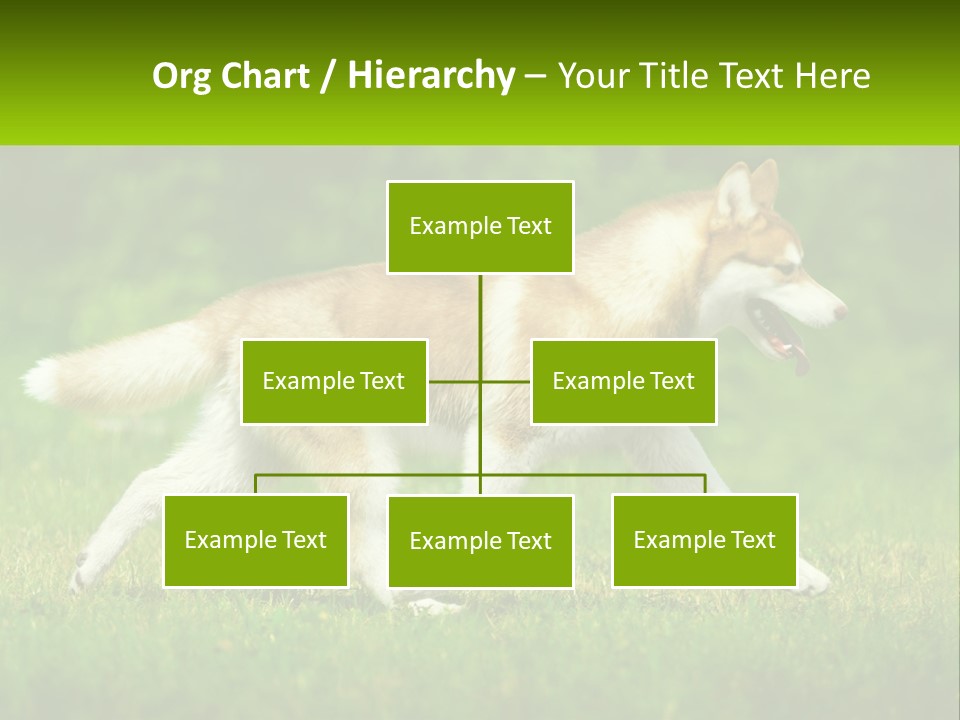 Org Chart / Hierarchy – Your Title Text Here

Example Text

Example Text

Example Text

Example Text

Example Text

Example Text